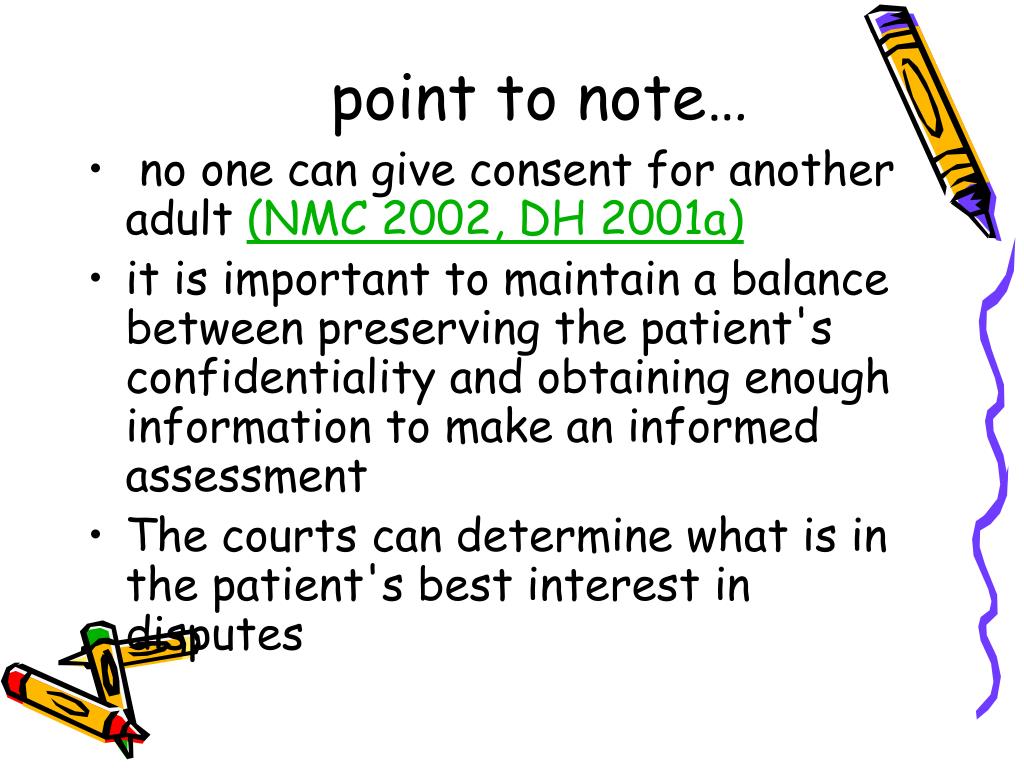 point to note…

• no one can give consent for another adult (NMC 2002, DH 2001a)
• it is important to maintain a balance between preserving the patient's confidentiality and obtaining enough information to make an informed assessment
• The courts can determine what is in the patient's best interest in disputes